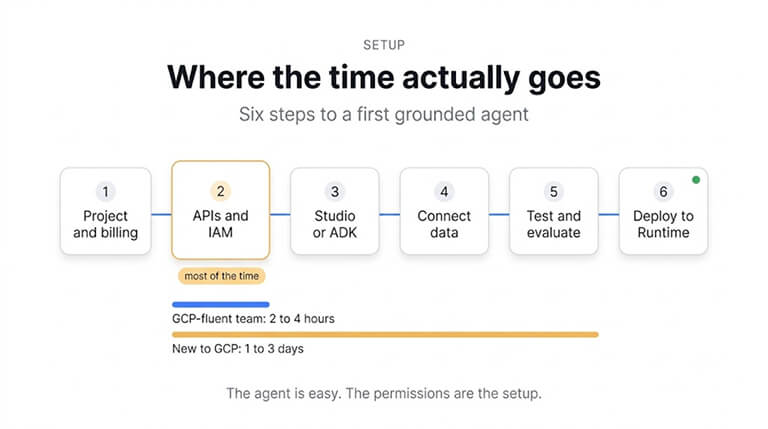 SETUP

Where the time actually goes

Six steps to a first grounded agent

1
Project and billing

2
APIs and IAM

3
Studio or ADK

4
Connect data

5
Test and evaluate

6
Deploy to Runtime

most of the time

GCP-fluent team: 2 to 4 hours

New to GCP: 1 to 3 days

The agent is easy. The permissions are the setup.